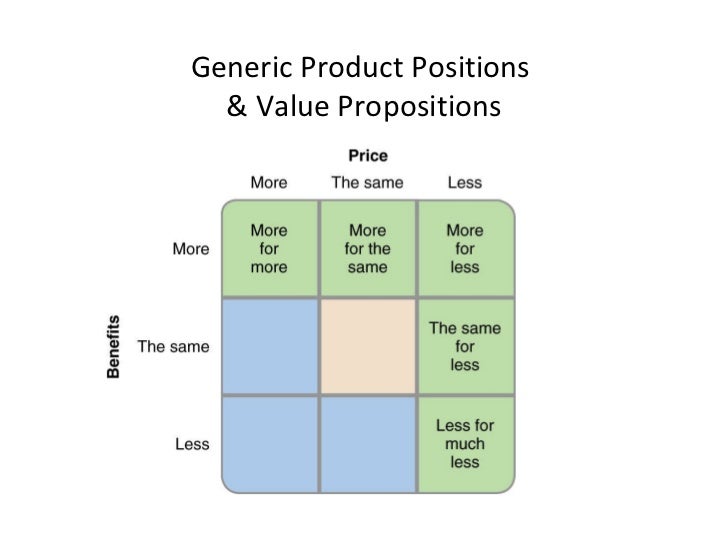 Generic Product Positions
& Value Propositions

Price

Benefits

| | More | The same | Less |
|---|---|---|---|
| More | More for more | More for the same | More for less |
| The same | | | The same for less |
| Less | | | Less for much less |